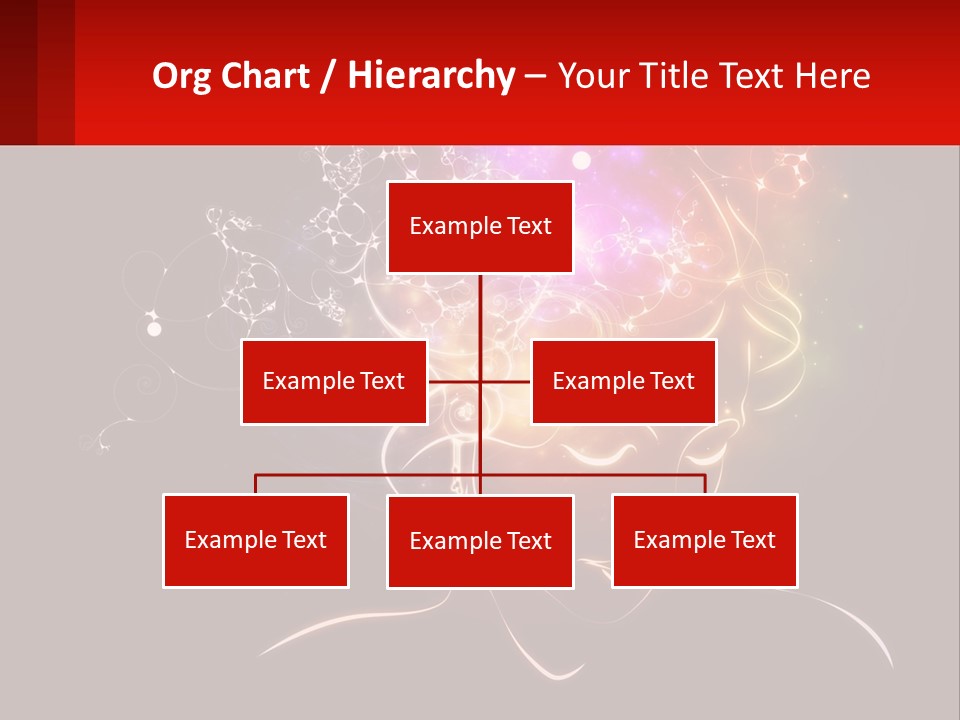 Org Chart / Hierarchy – Your Title Text Here

Example Text

Example Text

Example Text

Example Text

Example Text

Example Text